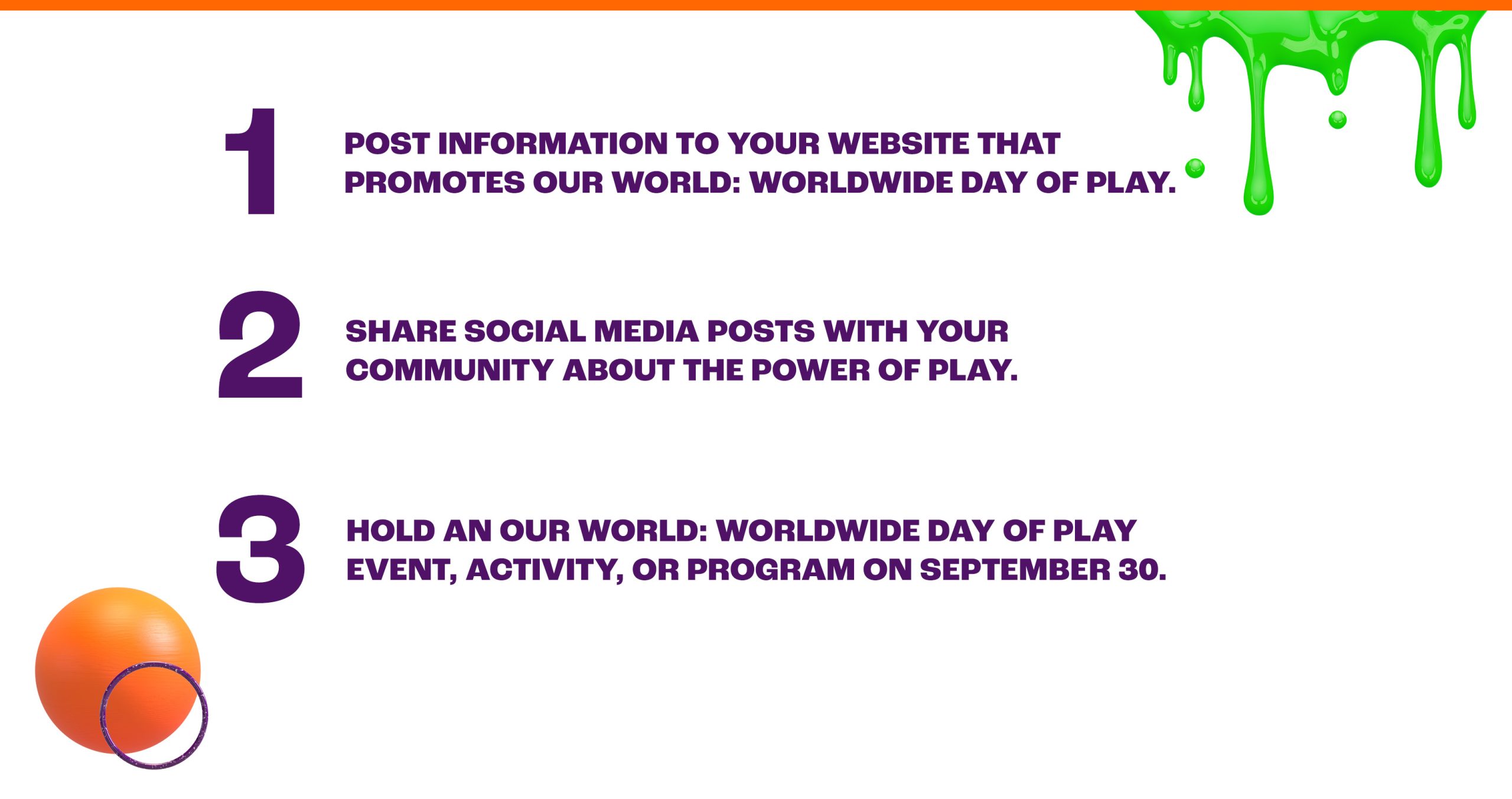 1

POST INFORMATION TO YOUR WEBSITE THAT PROMOTES OUR WORLD: WORLDWIDE DAY OF PLAY.

2

SHARE SOCIAL MEDIA POSTS WITH YOUR COMMUNITY ABOUT THE POWER OF PLAY.

3

HOLD AN OUR WORLD: WORLDWIDE DAY OF PLAY EVENT, ACTIVITY, OR PROGRAM ON SEPTEMBER 30.